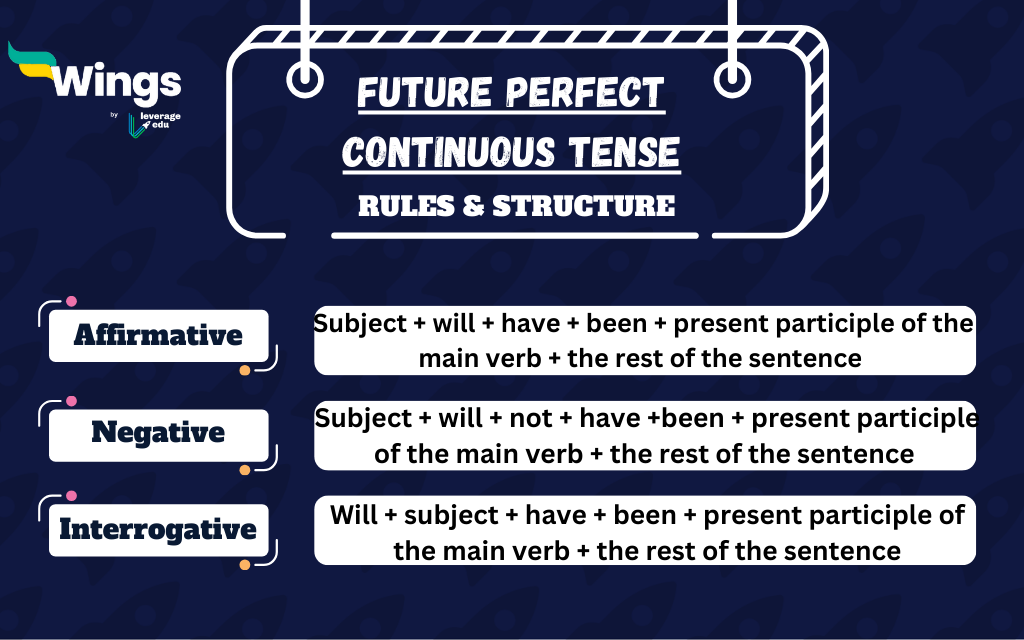 Wings
by leverage edu

FUTURE PERFECT CONTINUOUS TENSE
RULES & STRUCTURE

Affirmative
Subject + will + have + been + present participle of the main verb + the rest of the sentence

Negative
Subject + will + not + have +been + present participle of the main verb + the rest of the sentence

Interrogative
Will + subject + have + been + present participle of the main verb + the rest of the sentence